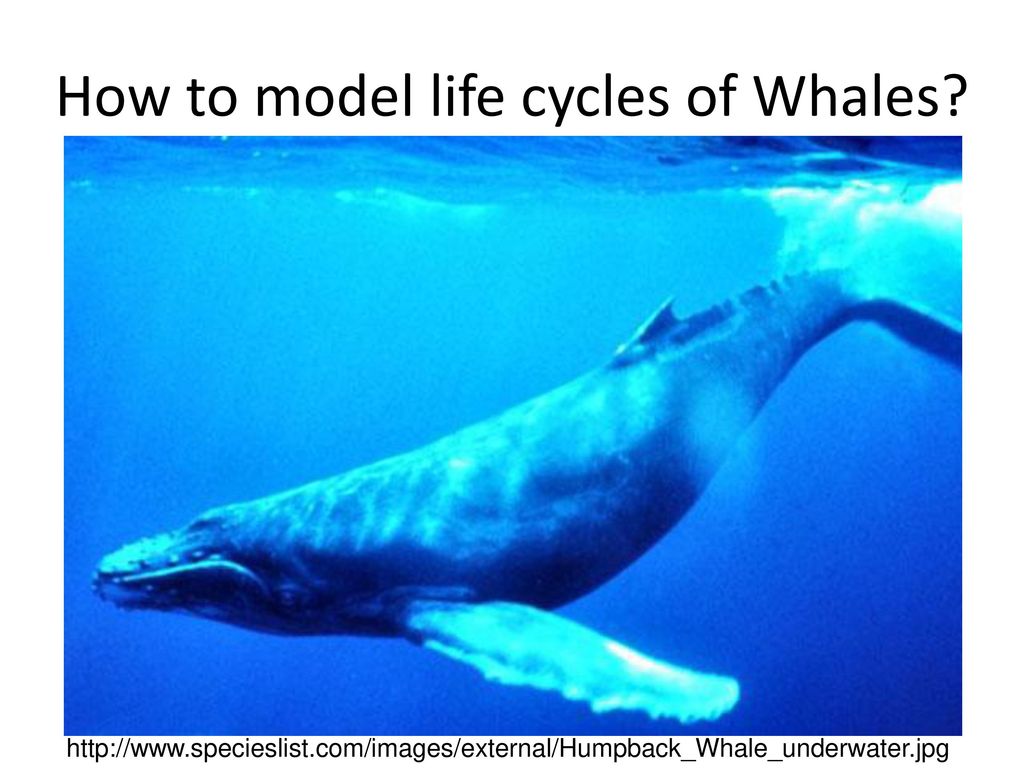 How to model life cycles of Whales?

http://www.specieslist.com/images/external/Humpback_Whale_underwater.jpg